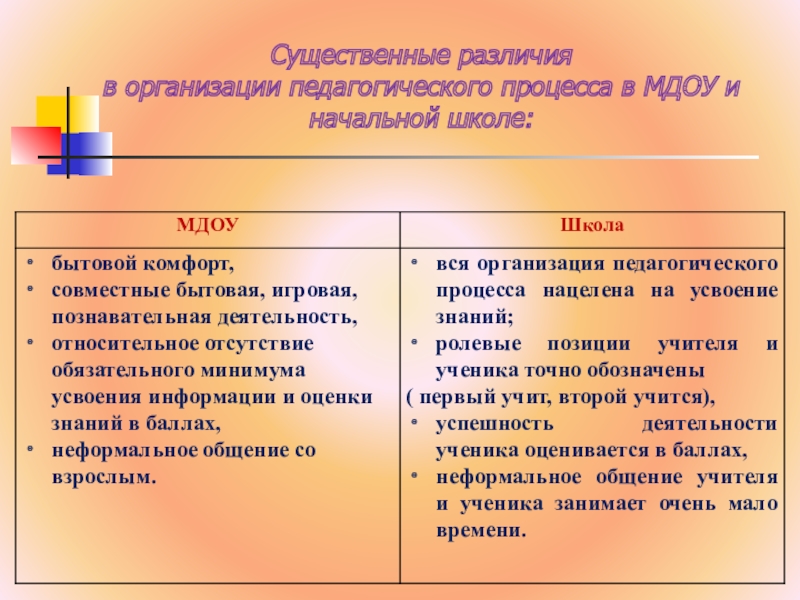 Существенные различия в организации педагогического процесса в МДОУ и начальной школе:

| МДОУ | Школа |
|---|---|
| • бытовой комфорт, • совместные бытовая, игровая, познавательная деятельность, • относительное отсутствие обязательного минимума усвоения информации и оценки знаний в баллах, • неформальное общение со взрослым. | • вся организация педагогического процесса нацелена на усвоение знаний; • ролевые позиции учителя и ученика точно обозначены ( первый учит, второй учится), • успешность деятельности ученика оценивается в баллах, • неформальное общение учителя и ученика занимает очень мало времени. |